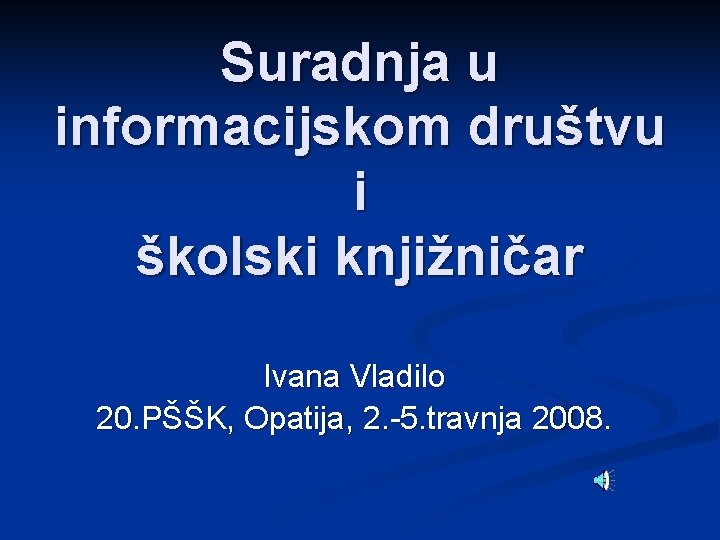 Suradnja u informacijskom društvu i školski knjižničar

Ivana Vladilo
20.PŠŠK, Opatija, 2.-5.travnja 2008.